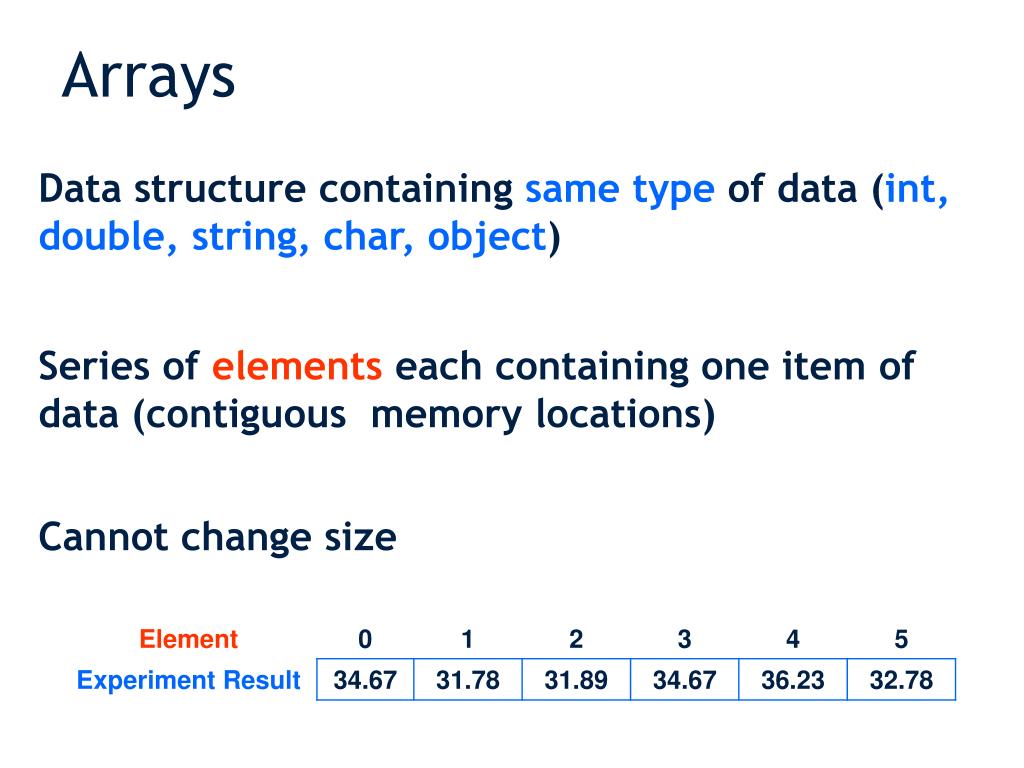 Arrays

Data structure containing same type of data (int, double, string, char, object)

Series of elements each containing one item of data (contiguous  memory locations)

Cannot change size

| Element | 0 | 1 | 2 | 3 | 4 | 5 |
|---|---|---|---|---|---|---|
| Experiment Result | 34.67 | 31.78 | 31.89 | 34.67 | 36.23 | 32.78 |